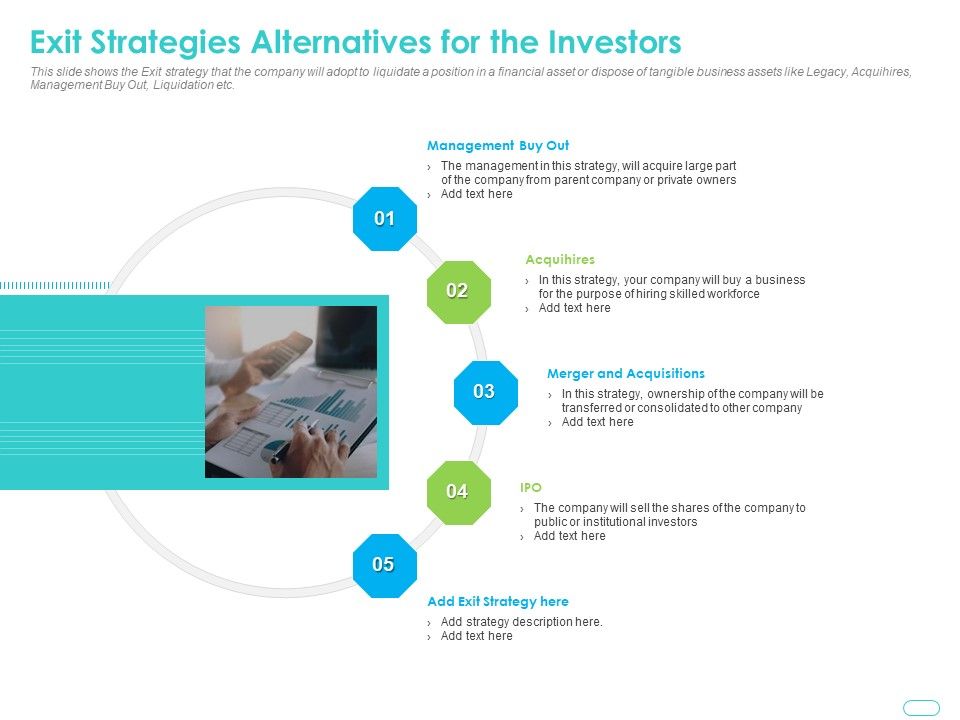 Exit Strategies Alternatives for the Investors

This slide shows the Exit strategy that the company will adopt to liquidate a position in a financial asset or dispose of tangible business assets like Legacy, Acquihires, Management Buy Out, Liquidation etc.

01

Management Buy Out
› The management in this strategy, will acquire large part of the company from parent company or private owners
› Add text here

02

Acquihires
› In this strategy, your company will buy a business for the purpose of hiring skilled workforce
› Add text here

03

Merger and Acquisitions
› In this strategy, ownership of the company will be transferred or consolidated to other company
› Add text here

04

IPO
› The company will sell the shares of the company to public or institutional investors
› Add text here

05

Add Exit Strategy here
› Add strategy description here.
› Add text here